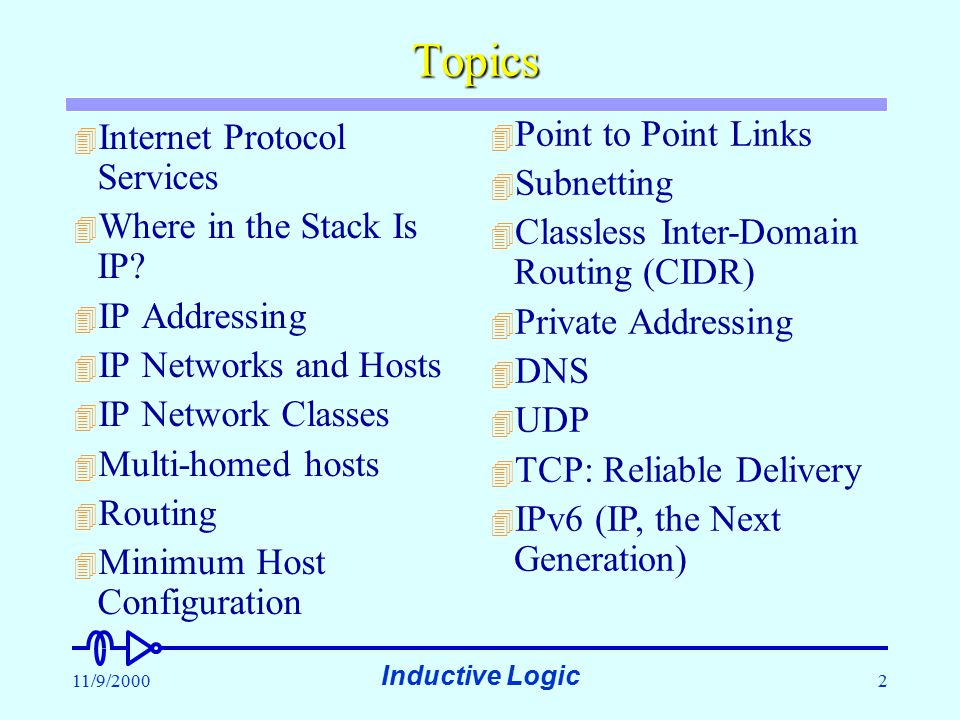 Topics

Internet Protocol Services
Where in the Stack Is IP?
IP Addressing
IP Networks and Hosts
IP Network Classes
Multi-homed hosts
Routing
Minimum Host Configuration

Point to Point Links
Subnetting
Classless Inter-Domain Routing (CIDR)
Private Addressing
DNS
UDP
TCP: Reliable Delivery
IPv6 (IP, the Next Generation)

11/9/2000
Inductive Logic
2